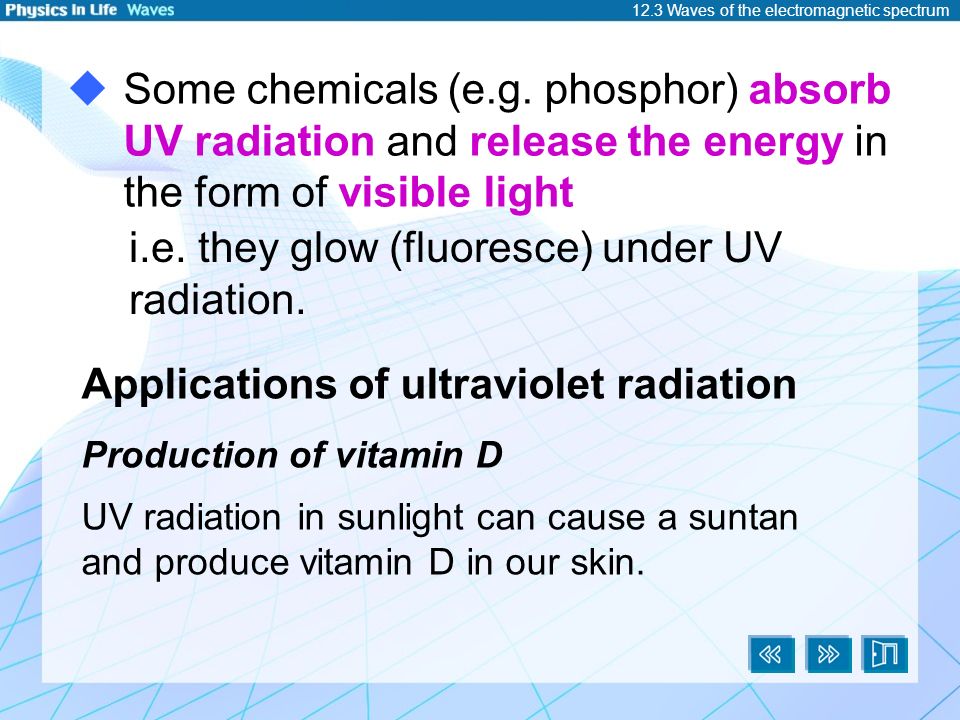 Physics in Life Waves

12.3 Waves of the electromagnetic spectrum

Some chemicals (e.g. phosphor) absorb UV radiation and release the energy in the form of visible light

i.e. they glow (fluoresce) under UV radiation.

Applications of ultraviolet radiation

Production of vitamin D

UV radiation in sunlight can cause a suntan and produce vitamin D in our skin.